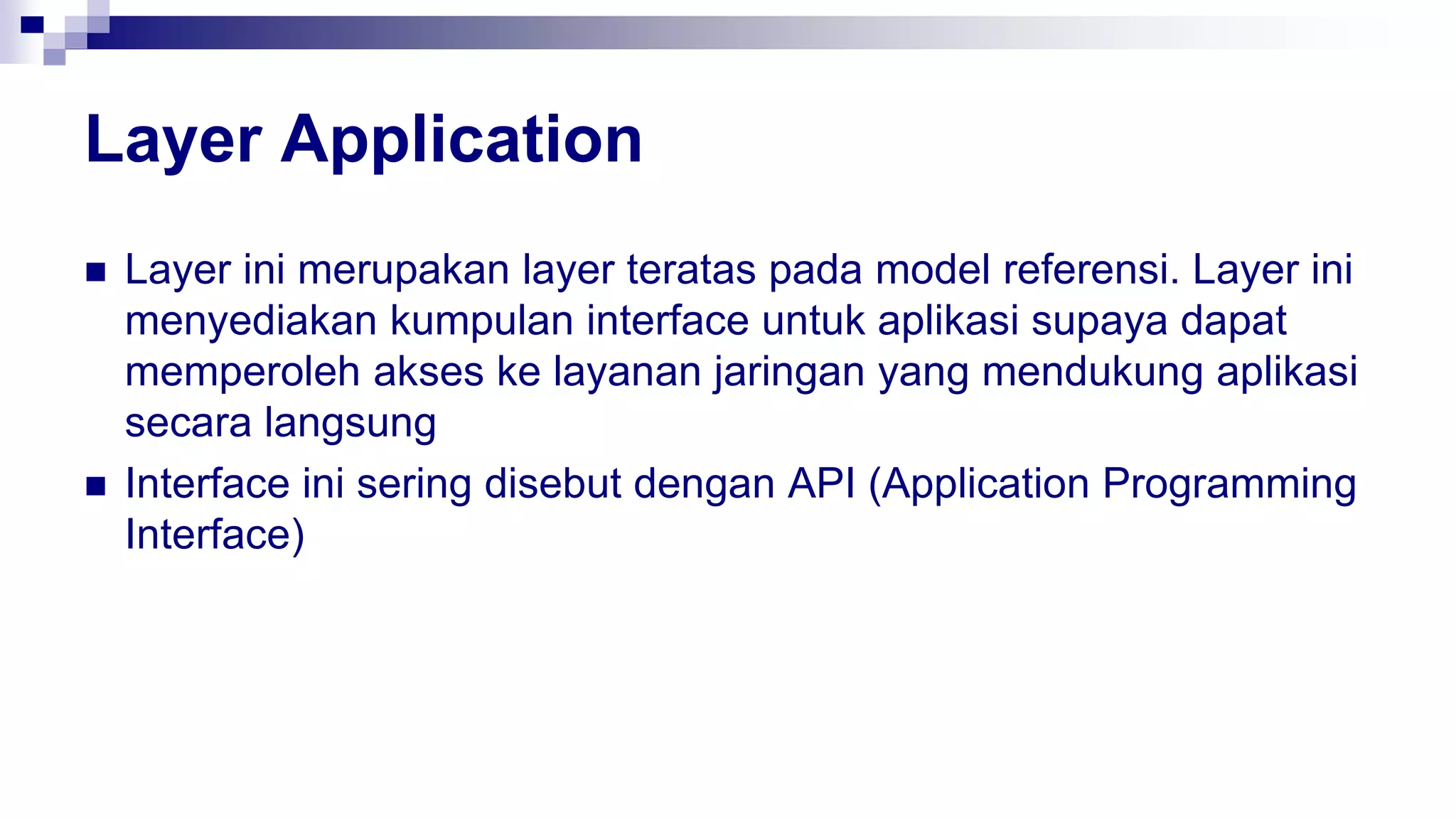 Layer Application

■ Layer ini merupakan layer teratas pada model referensi. Layer ini menyediakan kumpulan interface untuk aplikasi supaya dapat memperoleh akses ke layanan jaringan yang mendukung aplikasi secara langsung

■ Interface ini sering disebut dengan API (Application Programming Interface)